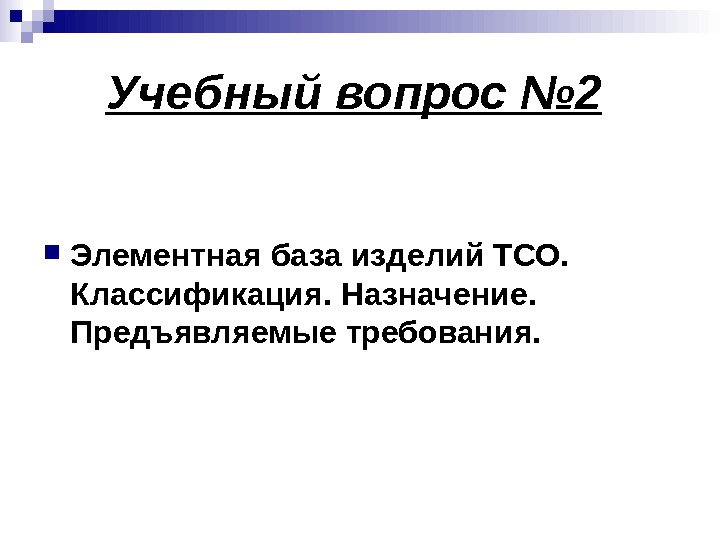 Учебный вопрос №2

Элементная база изделий ТСО. Классификация. Назначение. Предъявляемые требования.